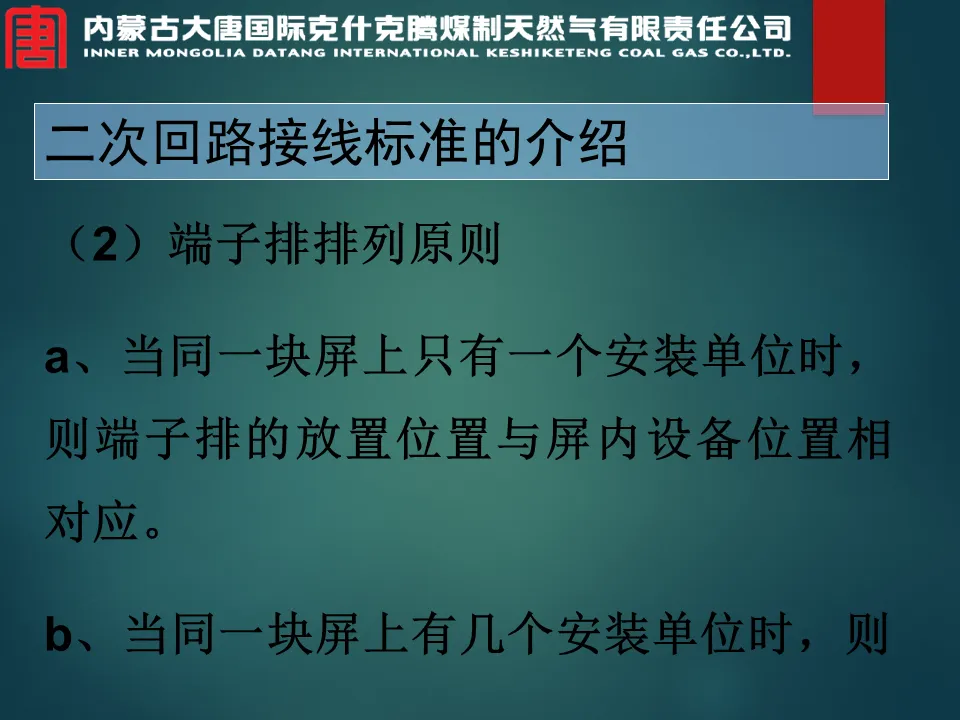 唐

内蒙古大唐国际克什克腾煤制天然气有限责任公司
INNER MONGOLIA DATANG INTERNATIONAL KESHIKETENG COAL GAS CO.,LTD.

二次回路接线标准的介绍

（2）端子排排列原则

a、当同一块屏上只有一个安装单位时，则端子排的放置位置与屏内设备位置相对应。

b、当同一块屏上有几个安装单位时，则